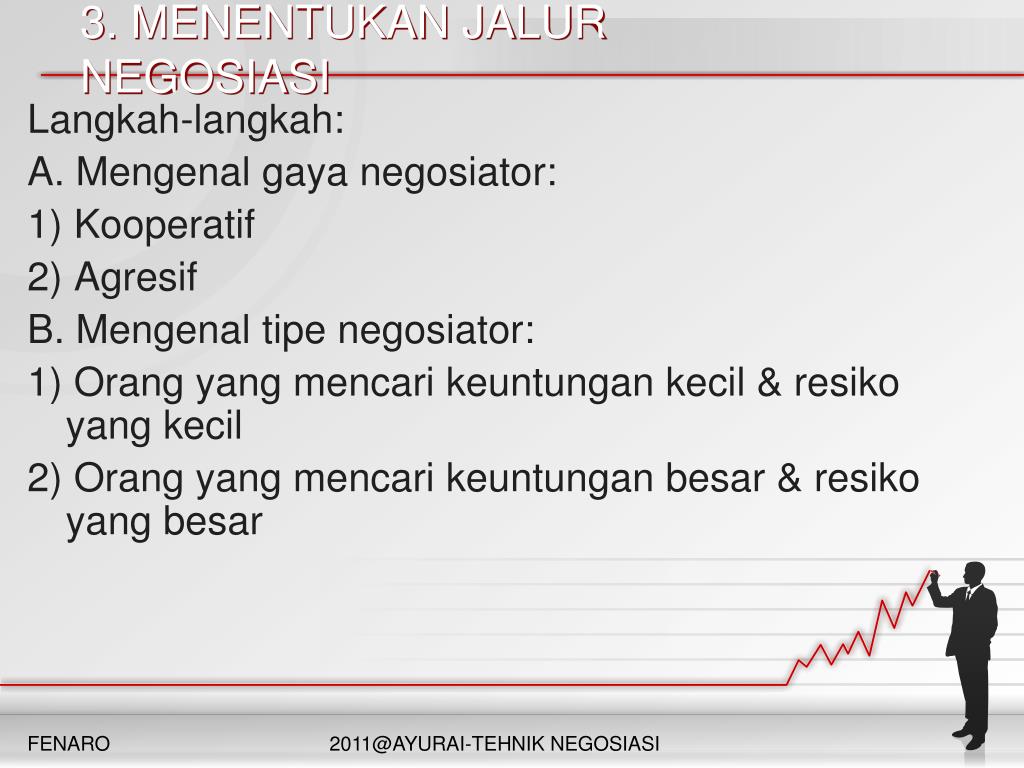 3. MENENTUKAN JALUR NEGOSIASI

Langkah-langkah:

A. Mengenal gaya negosiator:

1) Kooperatif

2) Agresif

B. Mengenal tipe negosiator:

1) Orang yang mencari keuntungan kecil & resiko yang kecil

2) Orang yang mencari keuntungan besar & resiko yang besar

FENARO

2011@AYURAI-TEHNIK NEGOSIASI